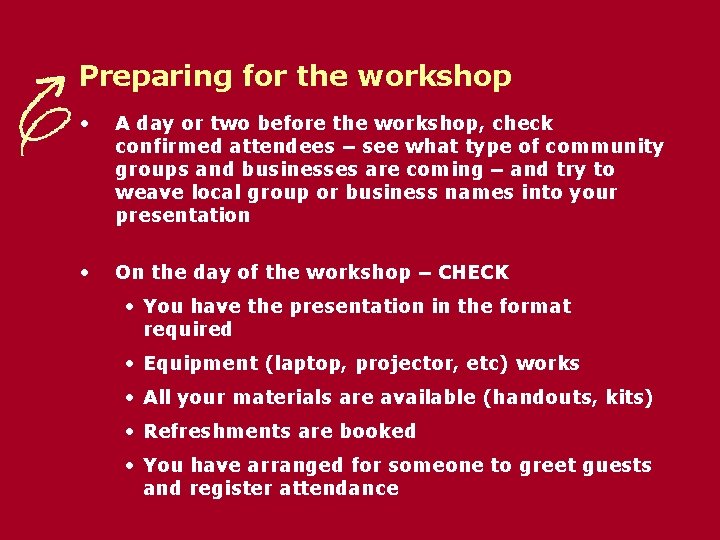 Preparing for the workshop

• A day or two before the workshop, check confirmed attendees – see what type of community groups and businesses are coming – and try to weave local group or business names into your presentation

• On the day of the workshop – CHECK
  • You have the presentation in the format required
  • Equipment (laptop, projector, etc) works
  • All your materials are available (handouts, kits)
  • Refreshments are booked
  • You have arranged for someone to greet guests and register attendance